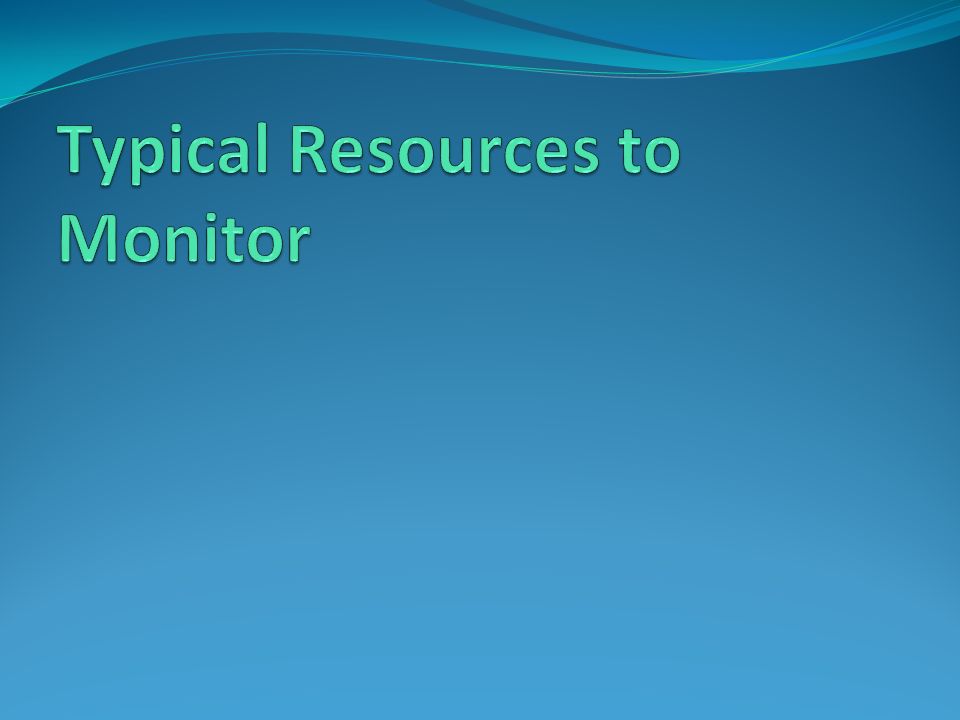 Typical Resources to Monitor